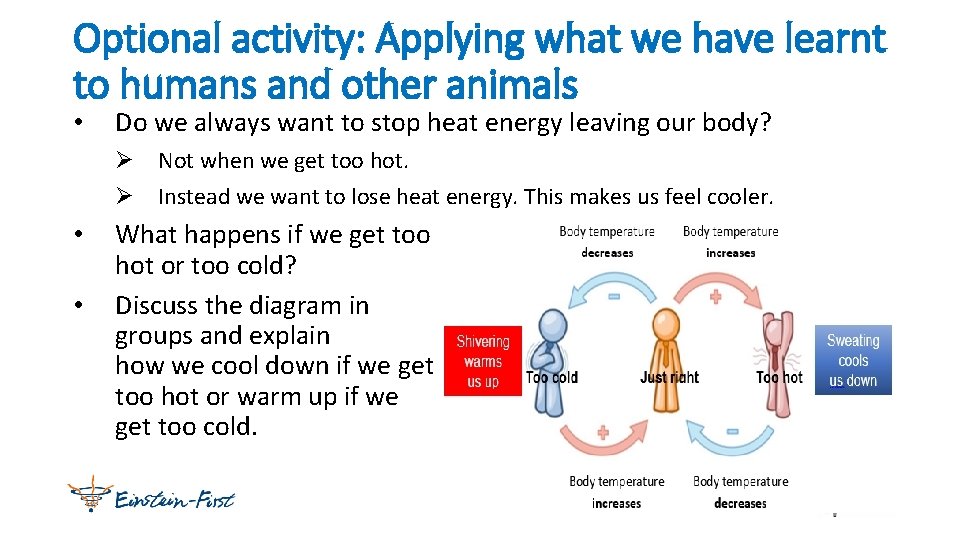 Optional activity: Applying what we have learnt to humans and other animals

• Do we always want to stop heat energy leaving our body?
 ➢ Not when we get too hot.
 ➢ Instead we want to lose heat energy. This makes us feel cooler.
• What happens if we get too hot or too cold?
• Discuss the diagram in groups and explain how we cool down if we get too hot or warm up if we get too cold.

Body temperature decreases
Body temperature increases
−
+
Shivering warms us up
Too cold
Just right
Too hot
Sweating cools us down
+
−
Body temperature increases
Body temperature decreases

Einstein-First